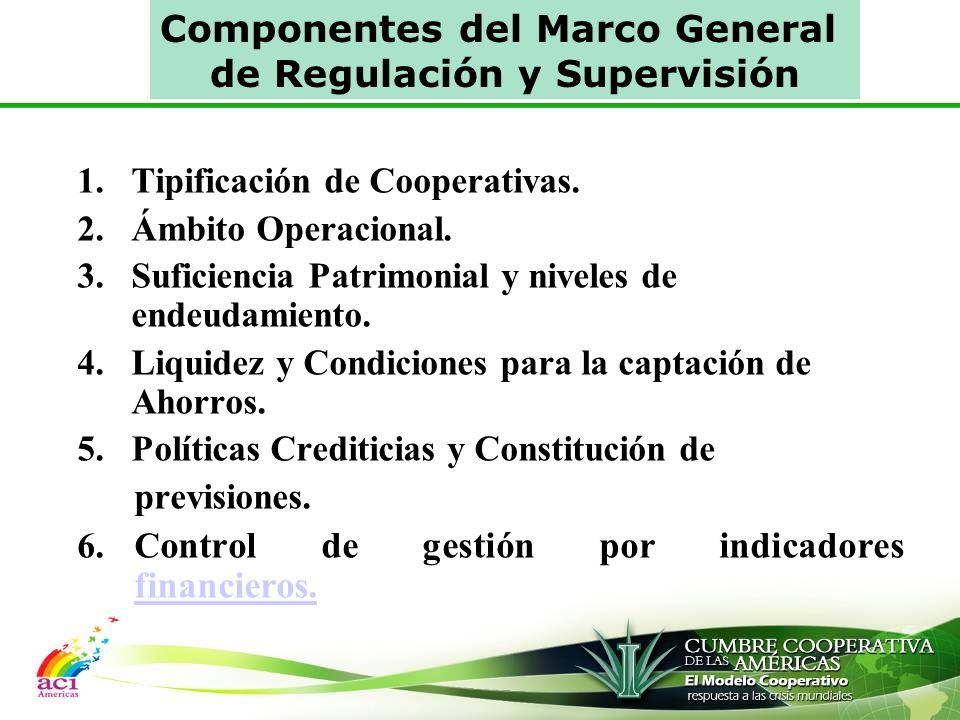 Componentes del Marco General de Regulación y Supervisión

1. Tipificación de Cooperativas.
2. Ámbito Operacional.
3. Suficiencia Patrimonial y niveles de endeudamiento.
4. Liquidez y Condiciones para la captación de Ahorros.
5. Políticas Crediticias y Constitución de previsiones.
6. Control de gestión por indicadores financieros.

aci Americas

CUMBRE COOPERATIVA DE LAS AMÉRICAS
El Modelo Cooperativo
respuesta a las crisis mundiales